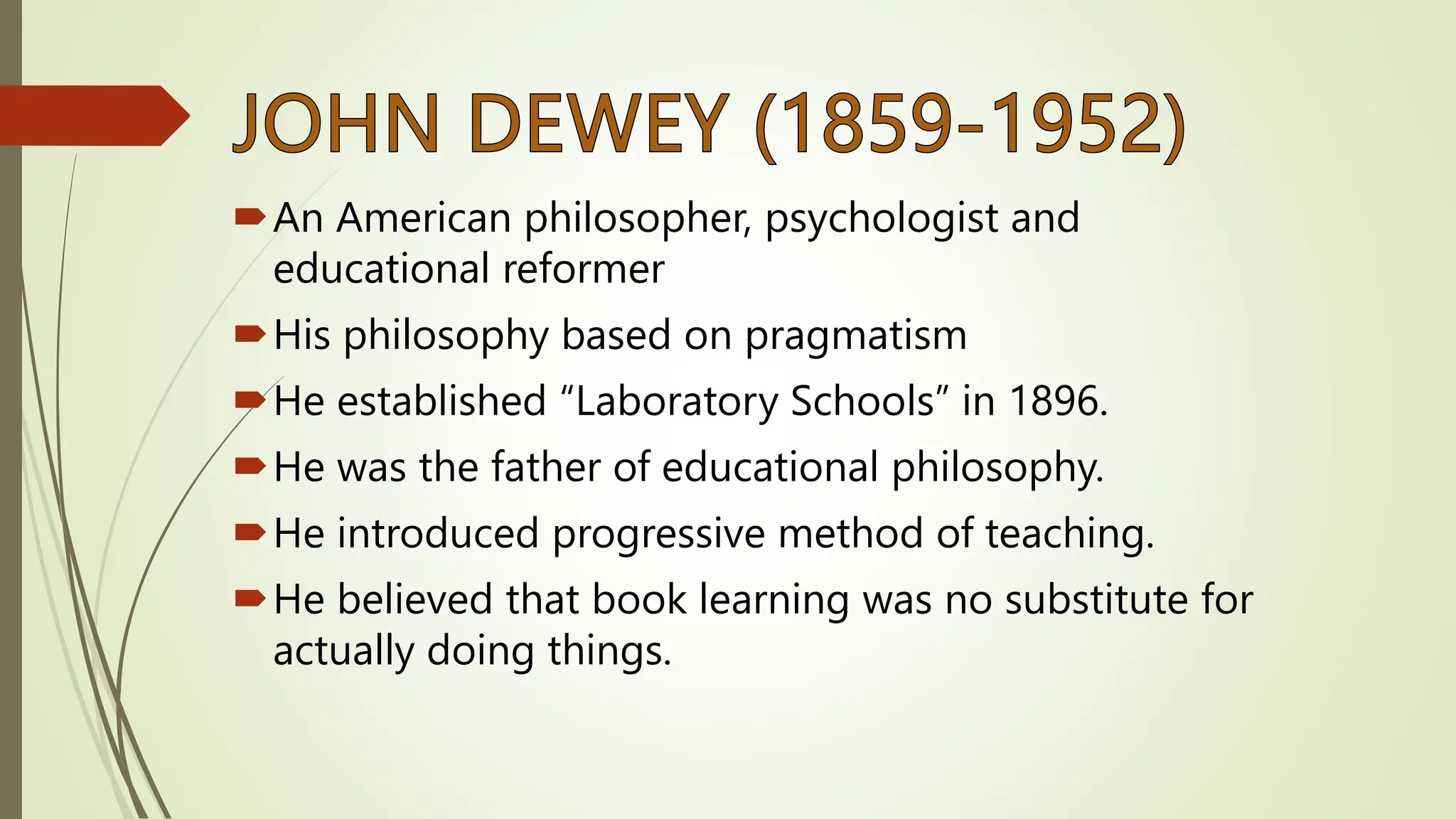 JOHN DEWEY (1859-1952)

An American philosopher, psychologist and educational reformer

His philosophy based on pragmatism

He established “Laboratory Schools” in 1896.

He was the father of educational philosophy.

He introduced progressive method of teaching.

He believed that book learning was no substitute for actually doing things.